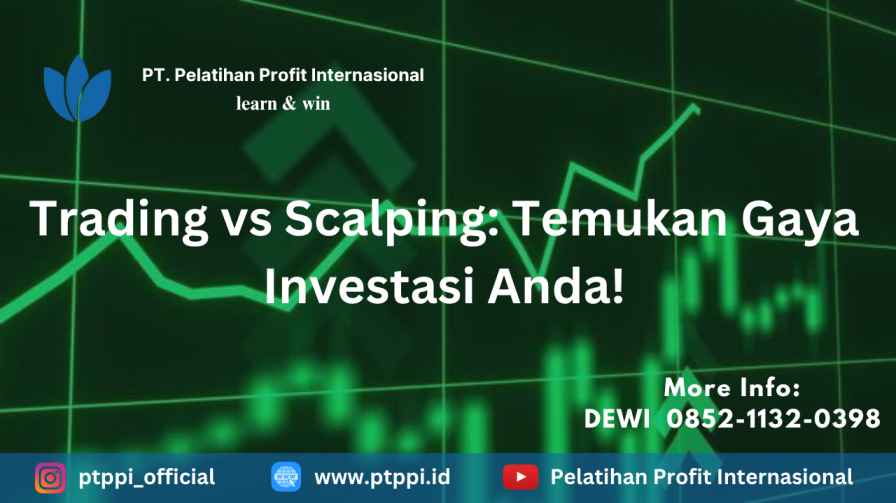 PT. Pelatihan Profit Internasional
learn & win

Trading vs Scalping: Temukan Gaya Investasi Anda!

More Info:
DEWI 0852-1132-0398

ptppi_official
www.ptppi.id
Pelatihan Profit Internasional